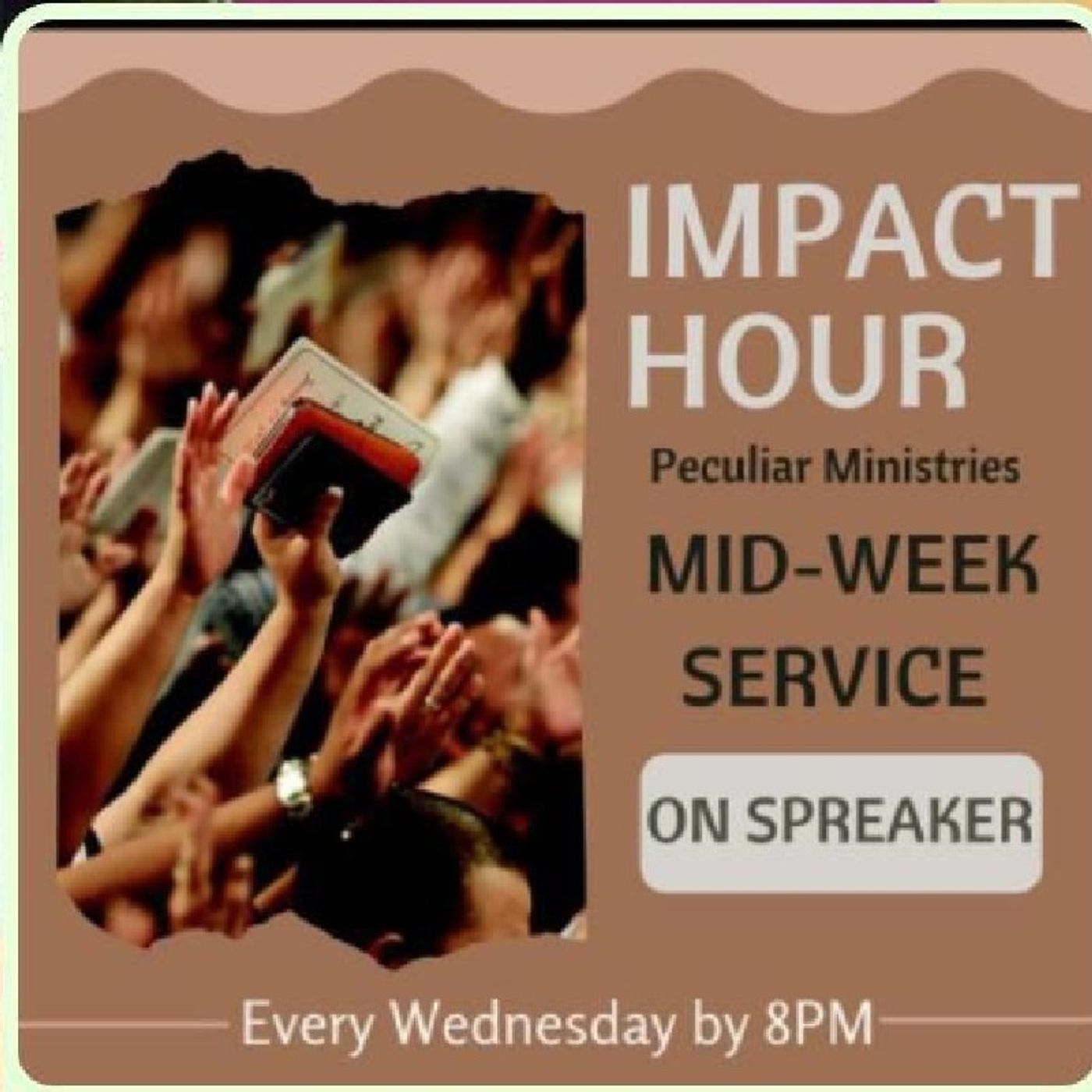 IMPACT HOUR

Peculiar Ministries

MID-WEEK SERVICE

ON SPREAKER

Every Wednesday by 8PM